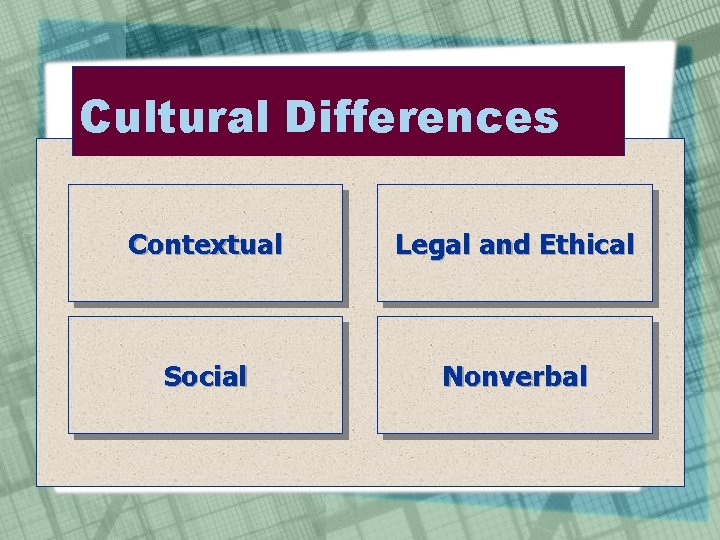 Cultural Differences

Contextual

Legal and Ethical

Social

Nonverbal